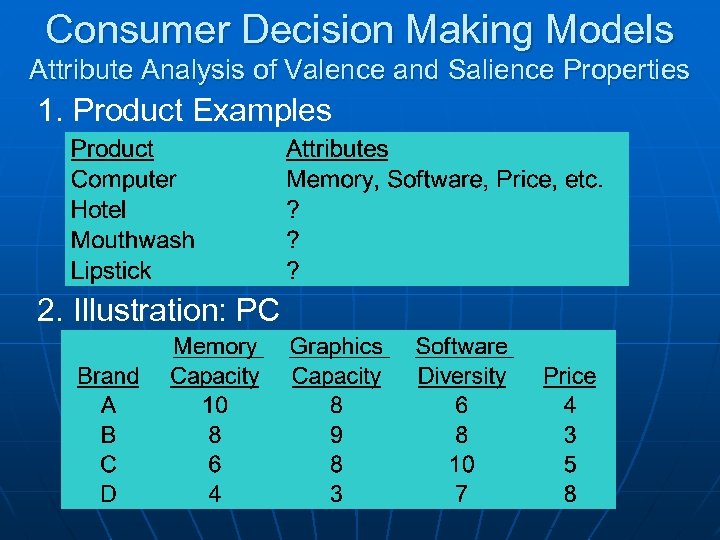 Consumer Decision Making Models
Attribute Analysis of Valence and Salience Properties

1. Product Examples

| Product | Attributes |
|---|---|
| Computer | Memory, Software, Price, etc. |
| Hotel | ? |
| Mouthwash | ? |
| Lipstick | ? |

2. Illustration: PC

| Brand | Memory Capacity | Graphics Capacity | Software Diversity | Price |
|---|---|---|---|---|
| A | 10 | 8 | 6 | 4 |
| B | 8 | 9 | 8 | 3 |
| C | 6 | 8 | 10 | 5 |
| D | 4 | 3 | 7 | 8 |